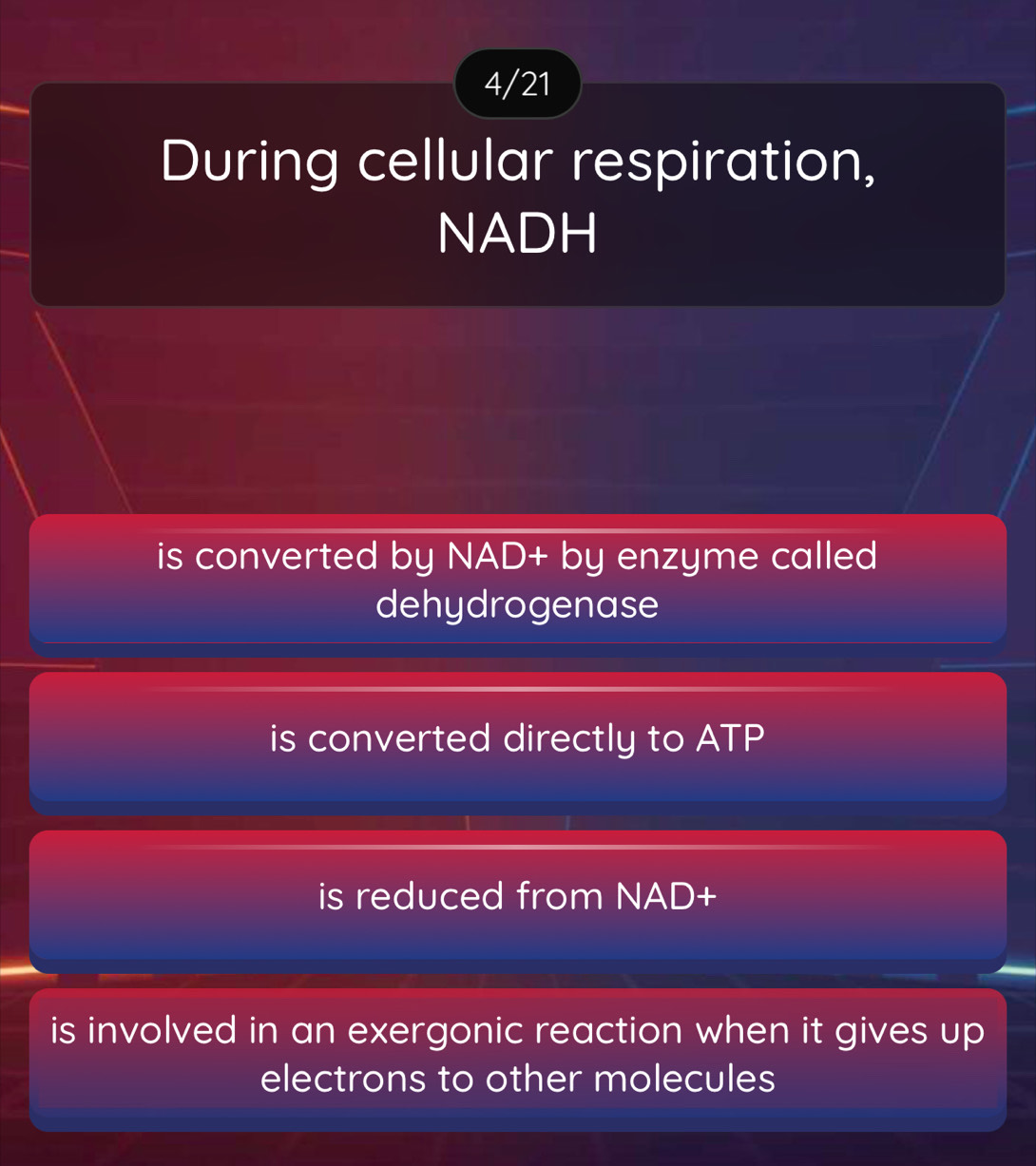 4/21

During cellular respiration, NADH

is converted by NAD+ by enzyme called dehydrogenase

is converted directly to ATP

is reduced from NAD+

is involved in an exergonic reaction when it gives up electrons to other molecules